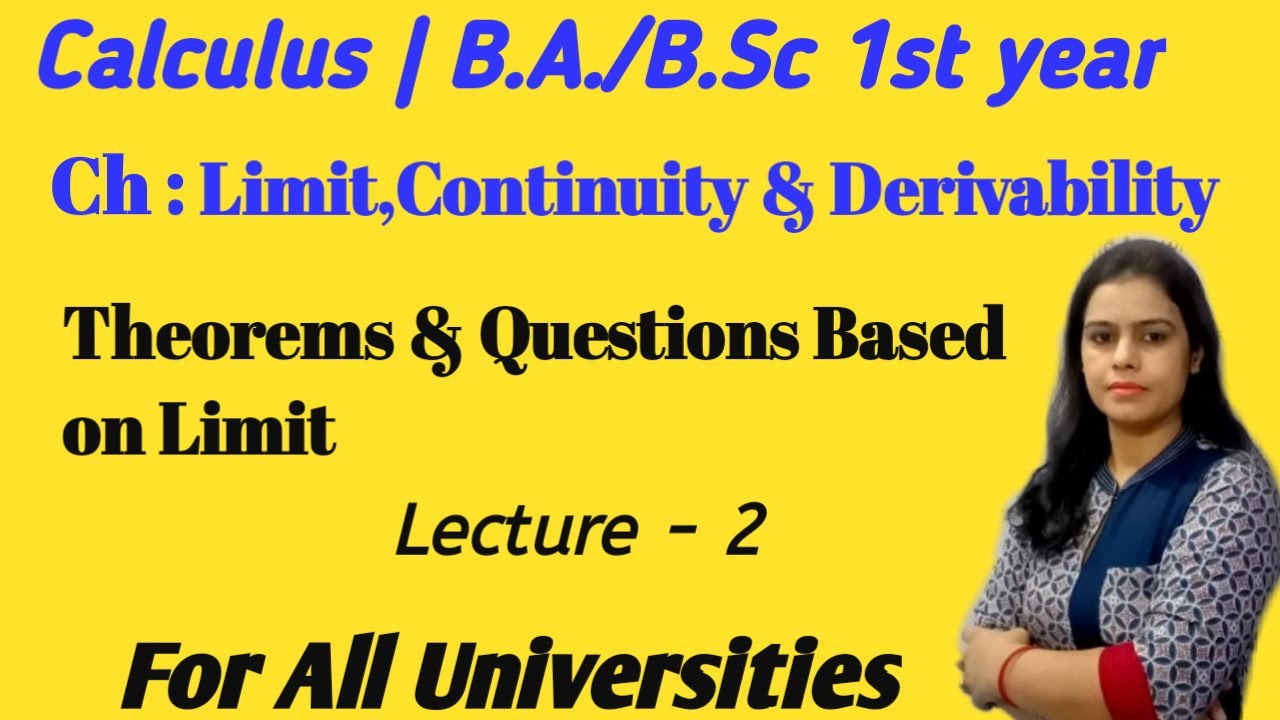 Calculus | B.A./B.Sc 1st year

Ch : Limit,Continuity & Derivability

Theorems & Questions Based on Limit

Lecture - 2

For All Universities